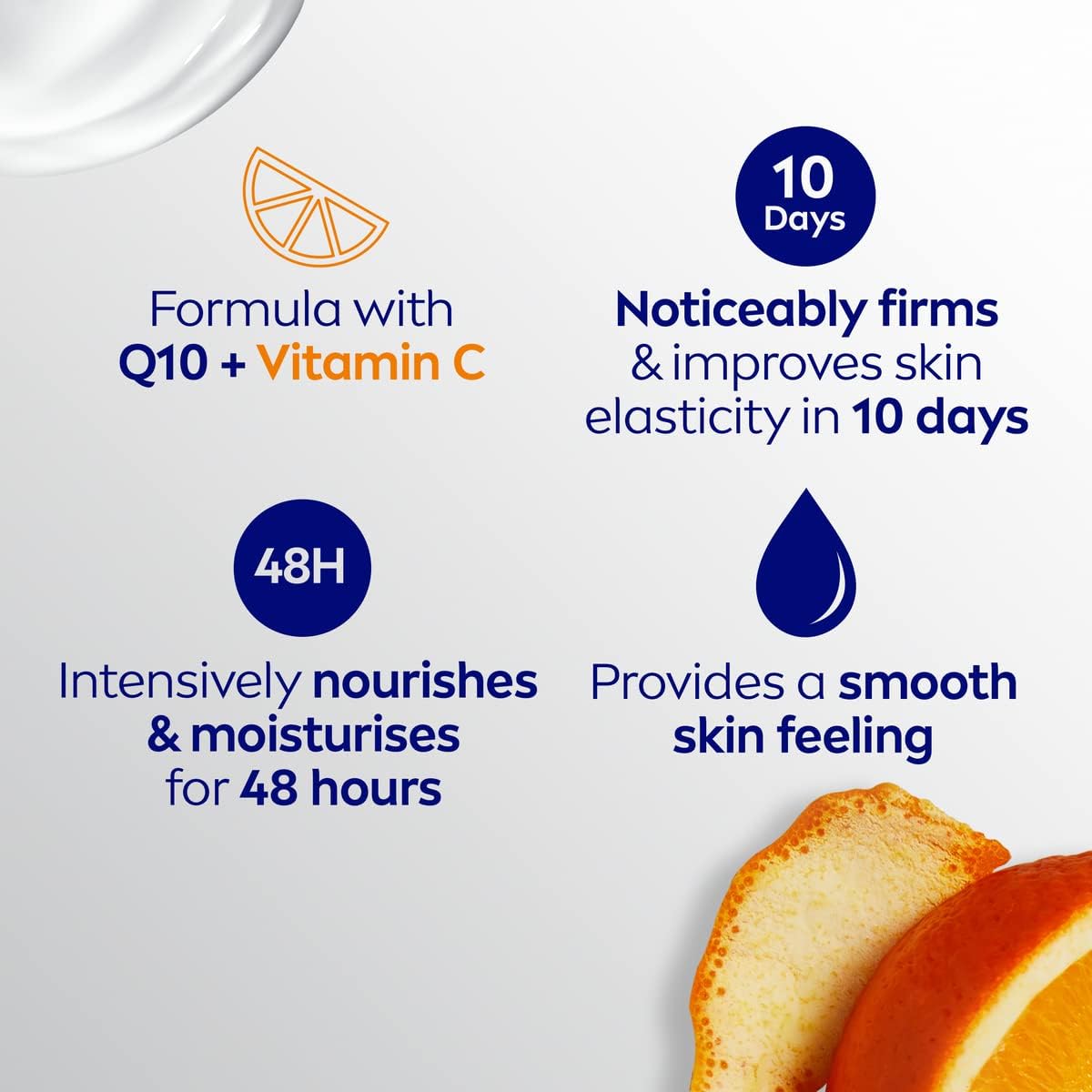 Formula with
Q10 + Vitamin C

10
Days

Noticeably firms
& improves skin
elasticity in 10 days

48H

Intensively nourishes
& moisturises
for 48 hours

Provides a smooth
skin feeling